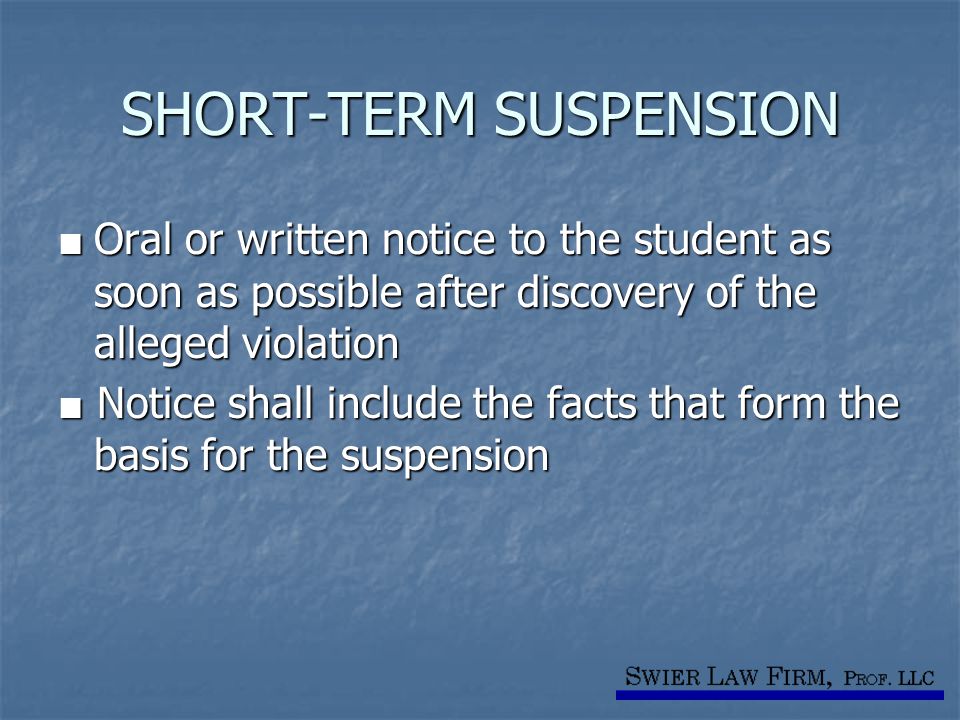 SHORT-TERM SUSPENSION

■ Oral or written notice to the student as soon as possible after discovery of the alleged violation

■ Notice shall include the facts that form the basis for the suspension

SWIER LAW FIRM, PROF. LLC